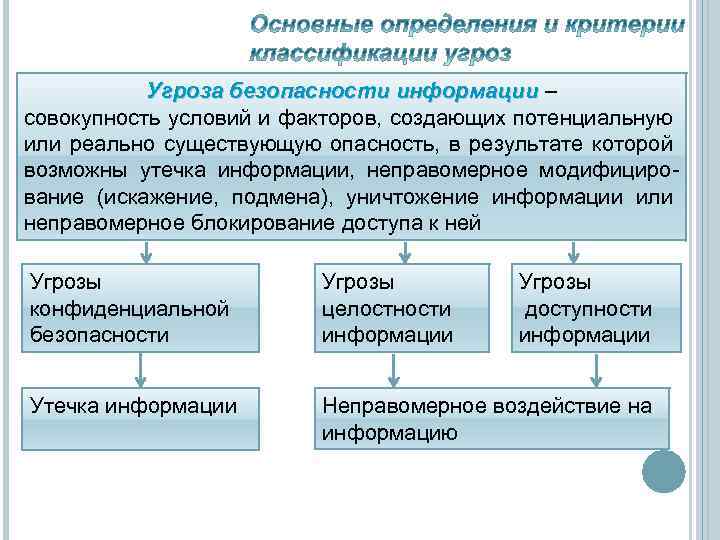 Основные определения и критерии классификации угроз

Угроза безопасности информации – совокупность условий и факторов, создающих потенциальную или реально существующую опасность, в результате которой возможны утечка информации, неправомерное модифицирование (искажение, подмена), уничтожение информации или неправомерное блокирование доступа к ней

Угрозы конфиденциальной безопасности

Угрозы целостности информации

Угрозы доступности информации

Утечка информации

Неправомерное воздействие на информацию